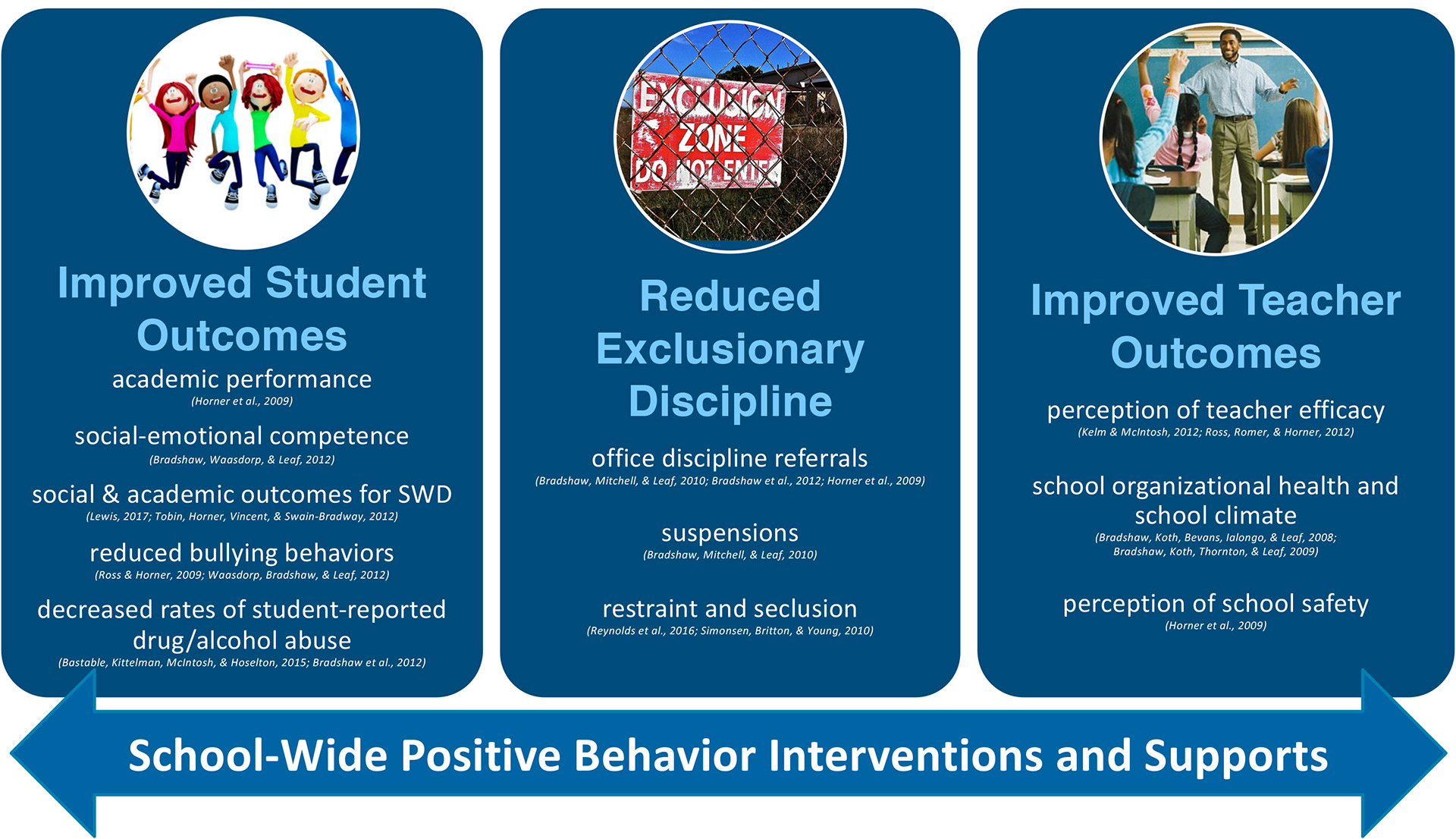 Improved Student Outcomes

academic performance
(Horner et al., 2009)

social-emotional competence
(Bradshaw, Waasdorp, & Leaf, 2012)

social & academic outcomes for SWD
(Lewis, 2017; Tobin, Horner, Vincent, & Swain-Bradway, 2012)

reduced bullying behaviors
(Ross & Horner, 2009; Waasdorp, Bradshaw, & Leaf, 2012)

decreased rates of student-reported drug/alcohol abuse
(Bastable, Kittelman, McIntosh, & Hoselton, 2015; Bradshaw et al., 2012)

EXCLUSION ZONE DO NOT ENTER

Reduced Exclusionary Discipline

office discipline referrals
(Bradshaw, Mitchell, & Leaf, 2010; Bradshaw et al., 2012; Horner et al., 2009)

suspensions
(Bradshaw, Mitchell, & Leaf, 2010)

restraint and seclusion
(Reynolds et al., 2016; Simonsen, Britton, & Young, 2010)

Improved Teacher Outcomes

perception of teacher efficacy
(Kelm & McIntosh, 2012; Ross, Romer, & Horner, 2012)

school organizational health and school climate
(Bradshaw, Koth, Bevans, Ialongo, & Leaf, 2008; Bradshaw, Koth, Thornton, & Leaf, 2009)

perception of school safety
(Horner et al., 2009)

School-Wide Positive Behavior Interventions and Supports